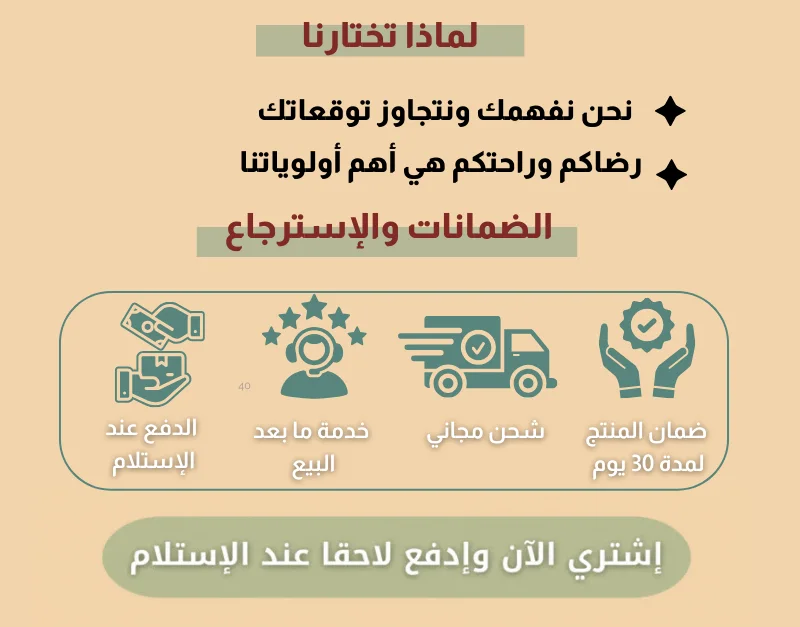 لماذا تختارنا

نحن نفهمك ونتجاوز توقعاتك
رضاكم وراحتكم هي أهم أولوياتنا

الضمانات والإسترجاع

ضمان المنتج لمدة 30 يوم

شحن مجاني

خدمة ما بعد البيع

40

الدفع عند الإستلام

إشتري الآن وإدفع لاحقا عند الإستلام